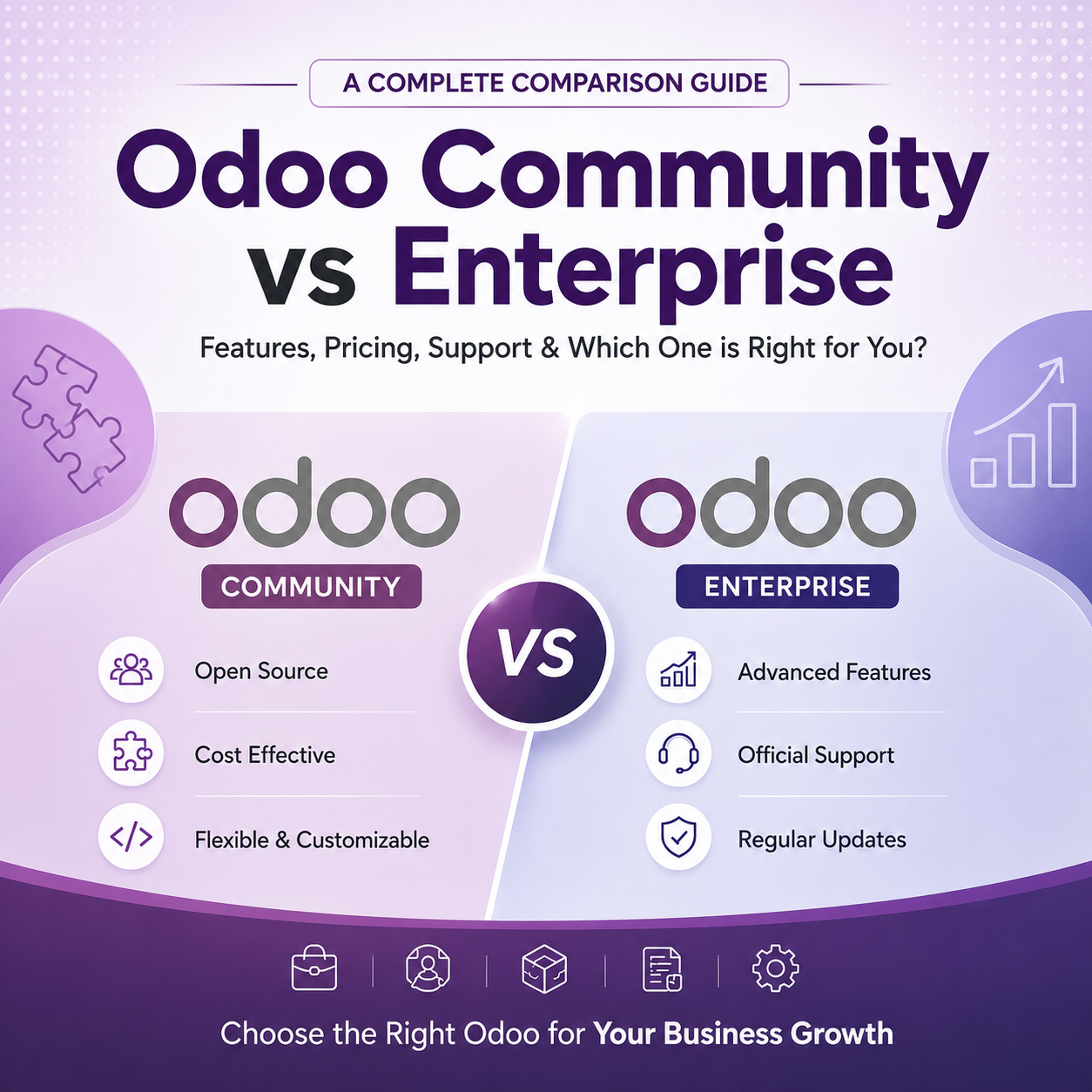 A COMPLETE COMPARISON GUIDE

Odoo Community vs Enterprise

Features, Pricing, Support & Which One is Right for You?

odoo
COMMUNITY

Open Source

Cost Effective

Flexible & Customizable

VS

odoo
ENTERPRISE

Advanced Features

Official Support

Regular Updates

Choose the Right Odoo for Your Business Growth